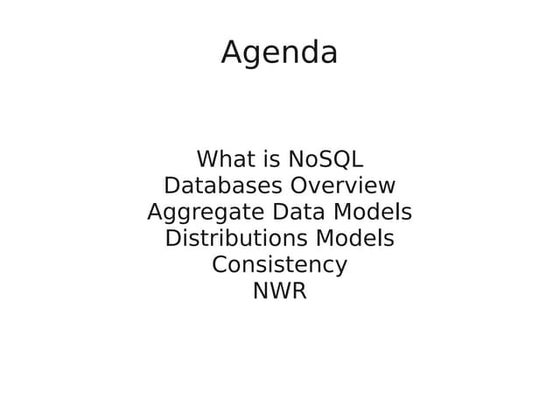 Agenda

What is NoSQL
Databases Overview
Aggregate Data Models
Distributions Models
Consistency
NWR